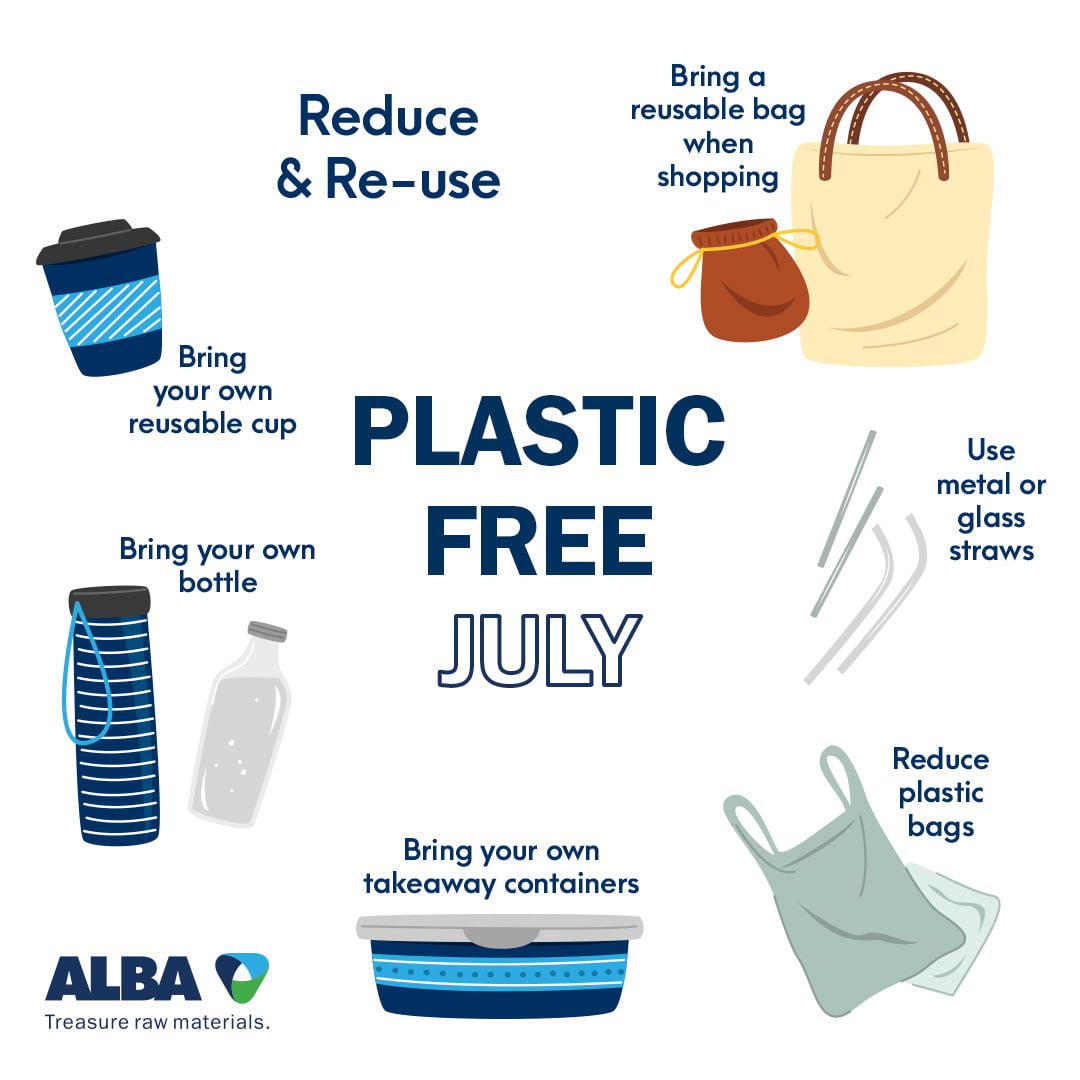 Reduce & Re-use

Bring a reusable bag when shopping

Bring your own reusable cup

PLASTIC FREE JULY

Use metal or glass straws

Bring your own bottle

Reduce plastic bags

Bring your own takeaway containers

ALBA
Treasure raw materials.